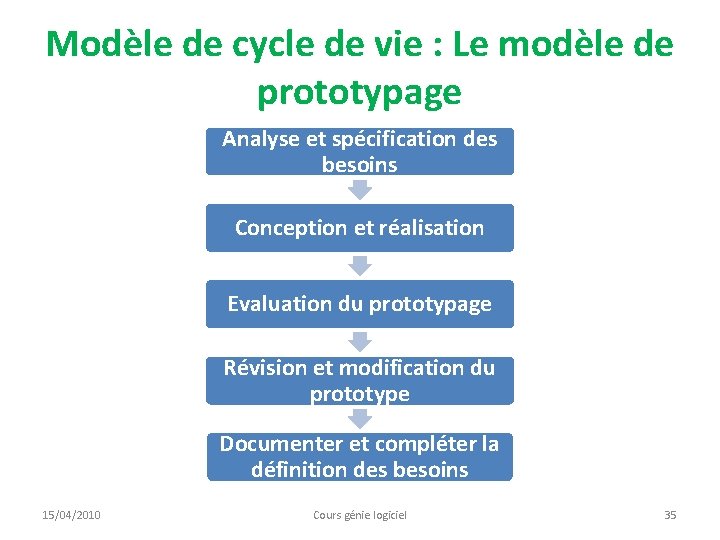 Modèle de cycle de vie : Le modèle de prototypage

Analyse et spécification des besoins

Conception et réalisation

Evaluation du prototypage

Révision et modification du prototype

Documenter et compléter la définition des besoins

15/04/2010

Cours génie logiciel

35